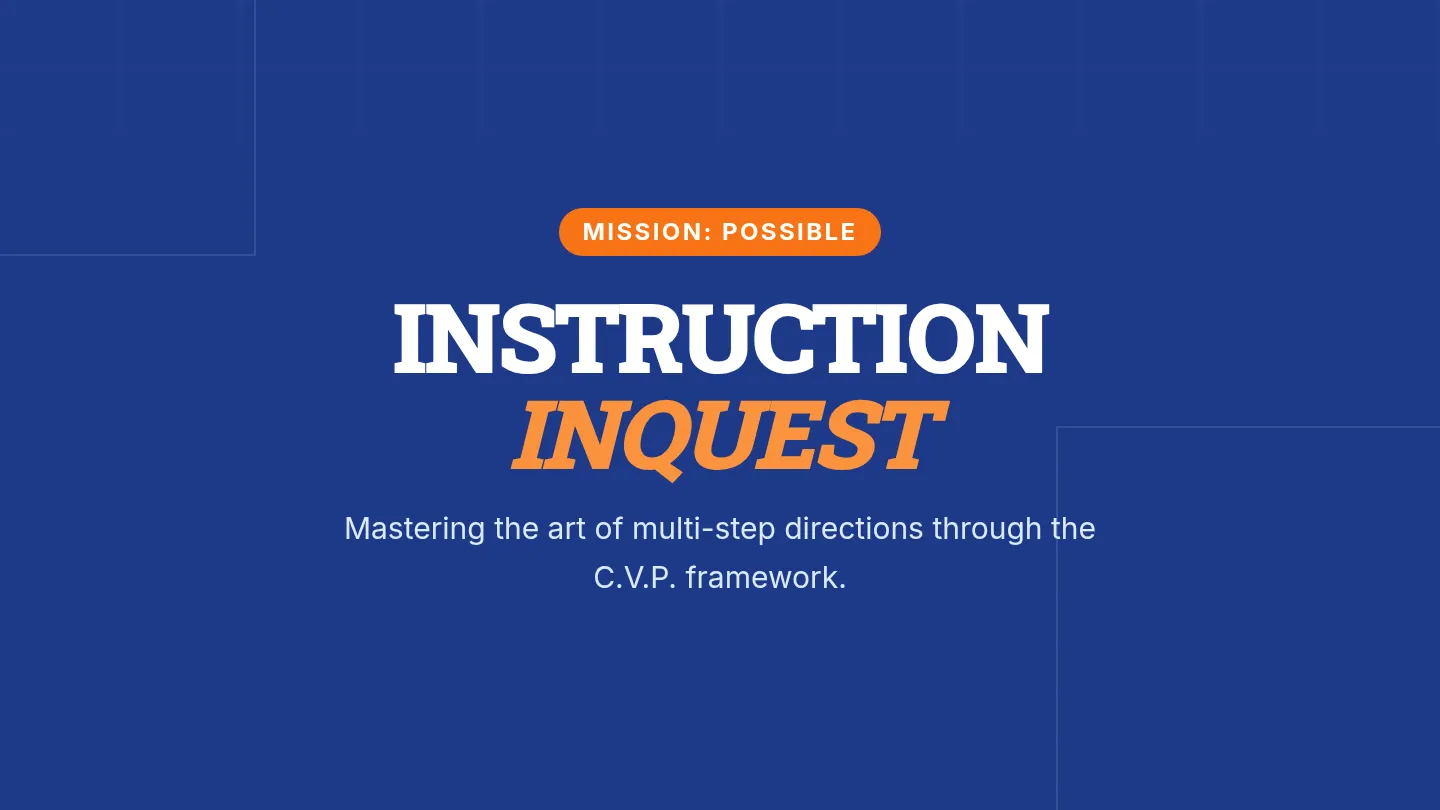 MISSION: POSSIBLE

INSTRUCTION
INQUEST

Mastering the art of multi-step directions through the C.V.P. framework.